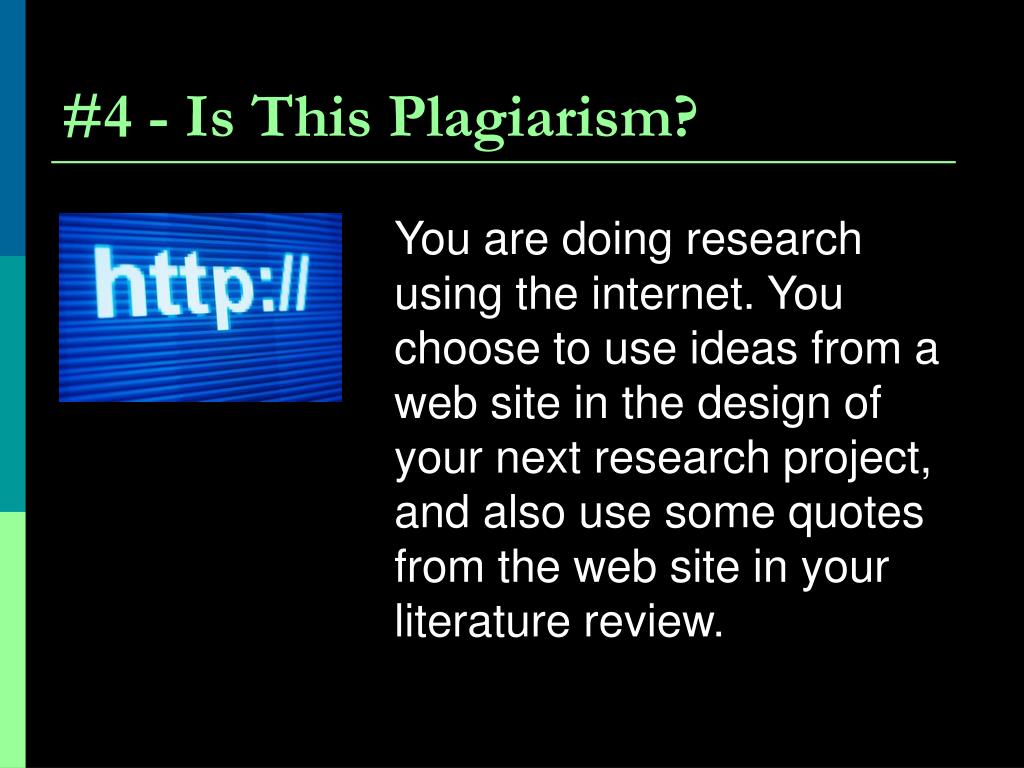 #4 - Is This Plagiarism?

http://

You are doing research using the internet. You choose to use ideas from a web site in the design of your next research project, and also use some quotes from the web site in your literature review.